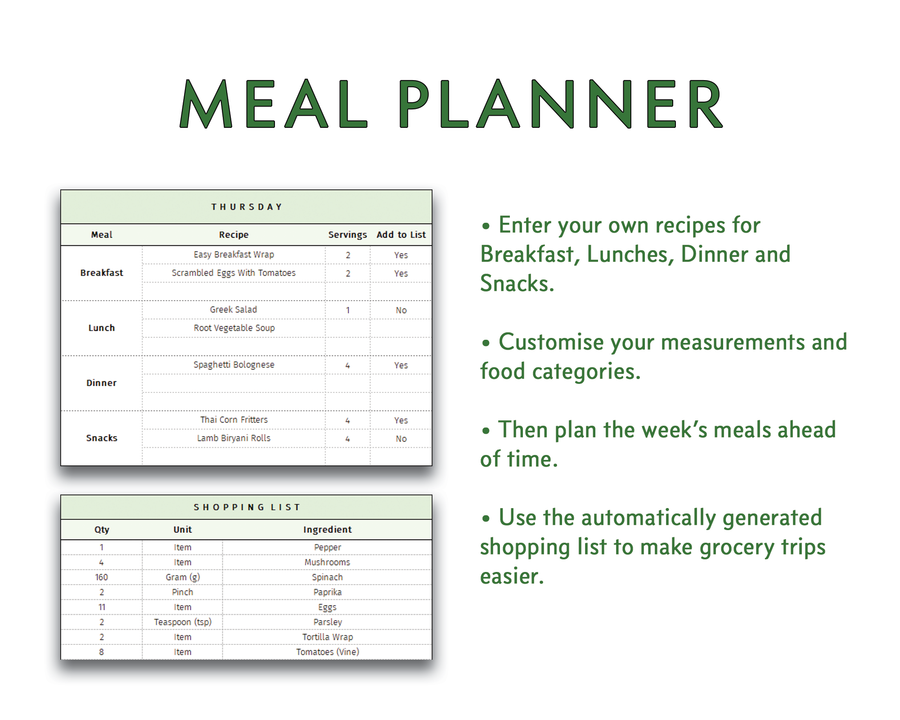 MEAL PLANNER

THURSDAY

| Meal | Recipe | Servings | Add to List |
|---|---|---|---|
| Breakfast | Easy Breakfast Wrap | 2 | Yes |
| | Scrambled Eggs With Tomatoes | 2 | Yes |
| | | | |
| Lunch | Greek Salad | 1 | No |
| | Root Vegetable Soup | | |
| | | | |
| Dinner | Spaghetti Bolognese | 4 | Yes |
| | | | |
| | | | |
| Snacks | Thai Corn Fritters | 4 | Yes |
| | Lamb Biryani Rolls | 4 | No |
| | | | |

SHOPPING LIST

| Qty | Unit | Ingredient |
|---|---|---|
| 1 | Item | Pepper |
| 4 | Item | Mushrooms |
| 160 | Gram (g) | Spinach |
| 2 | Pinch | Paprika |
| 11 | Item | Eggs |
| 2 | Teaspoon (tsp) | Parsley |
| 2 | Item | Tortilla Wrap |
| 8 | Item | Tomatoes (Vine) |

• Enter your own recipes for Breakfast, Lunches, Dinner and Snacks.

• Customise your measurements and food categories.

• Then plan the week's meals ahead of time.

• Use the automatically generated shopping list to make grocery trips easier.